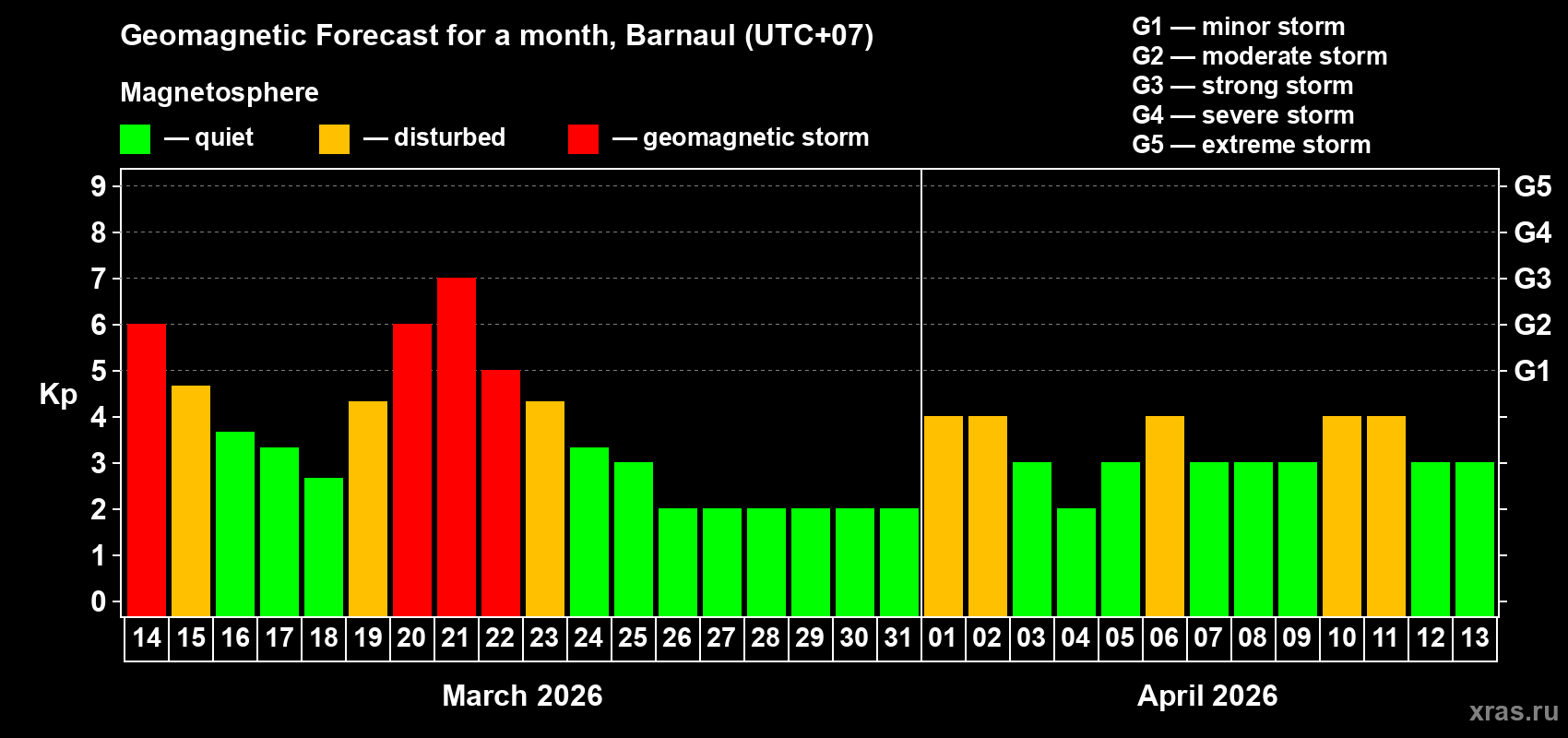 Geomagnetic Forecast for a month, Barnaul (UTC+07)

Magnetosphere

— quiet — disturbed — geomagnetic storm

G1 — minor storm
G2 — moderate storm
G3 — strong storm
G4 — severe storm
G5 — extreme storm

Kp

9
8
7
6
5
4
3
2
1
0

G5
G4
G3
G2
G1

14 15 16 17 18 19 20 21 22 23 24 25 26 27 28 29 30 31 01 02 03 04 05 06 07 08 09 10 11 12 13

March 2026

April 2026

xras.ru